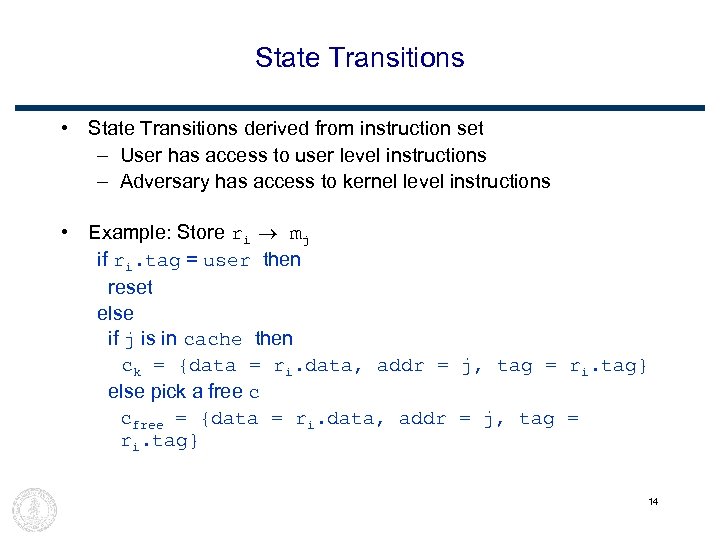 State Transitions

• State Transitions derived from instruction set
– User has access to user level instructions
– Adversary has access to kernel level instructions

• Example: Store $r_i \rightarrow m_j$
if $r_i$.tag = user then
reset
else
if j is in cache then
$c_k$ = {data = $r_i$.data, addr = j, tag = $r_i$.tag}
else pick a free c
$c_{free}$ = {data = $r_i$.data, addr = j, tag = $r_i$.tag}

14